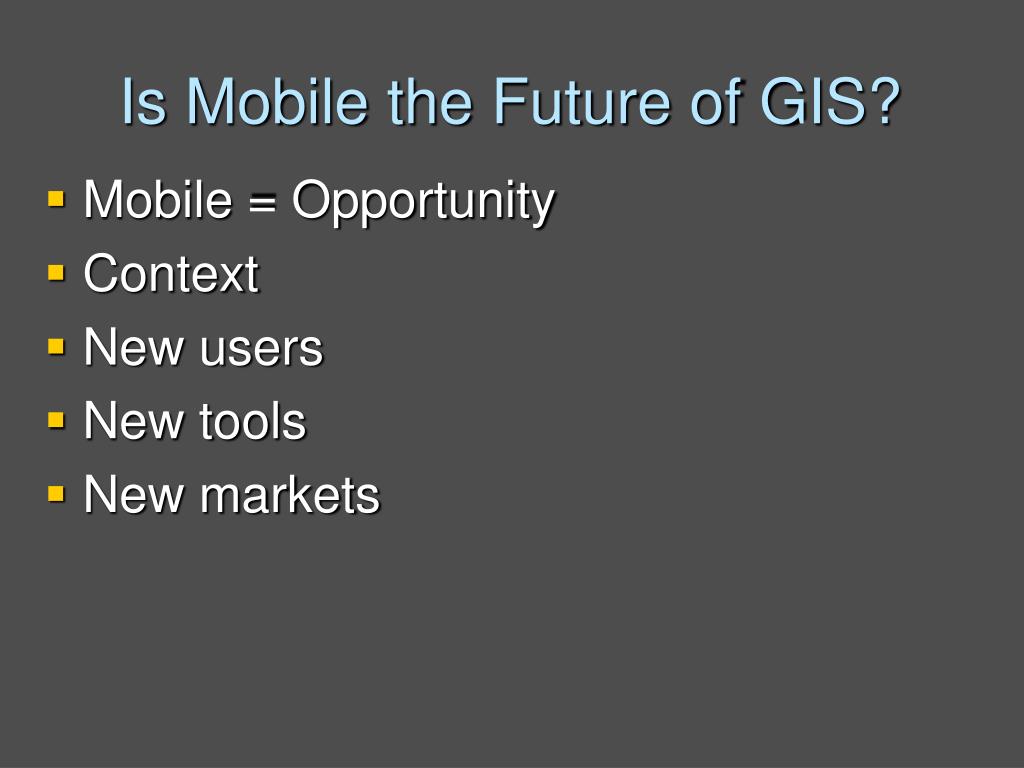 Is Mobile the Future of GIS?

- Mobile = Opportunity
- Context
- New users
- New tools
- New markets